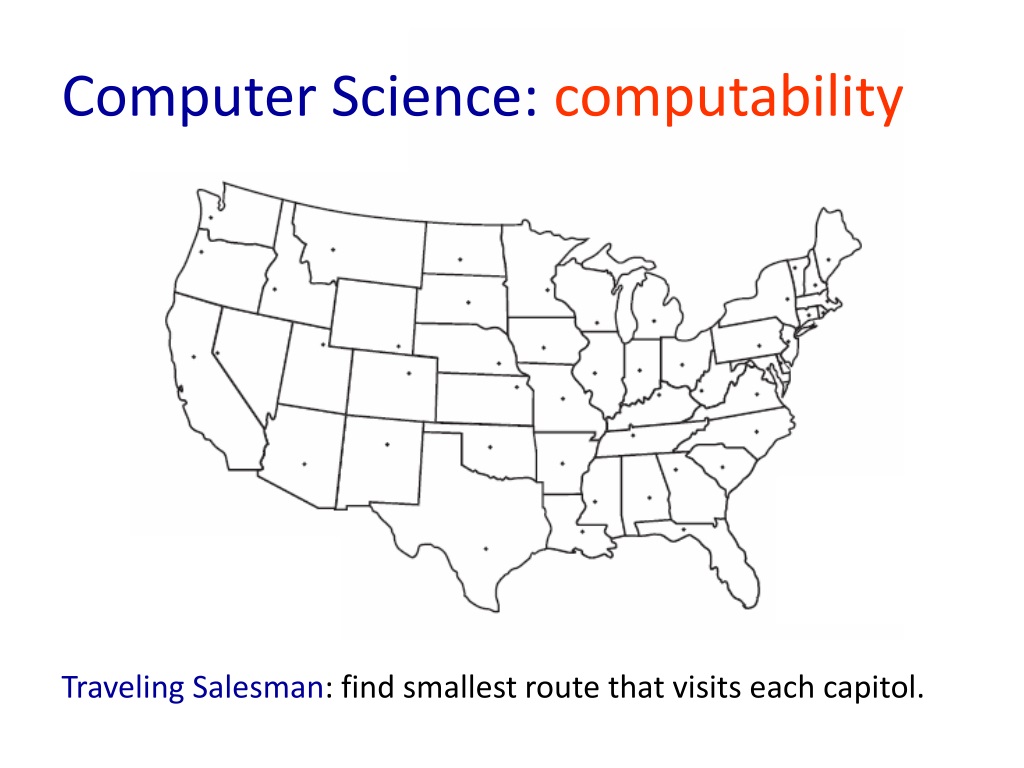 Computer Science: computability

Traveling Salesman: find smallest route that visits each capitol.